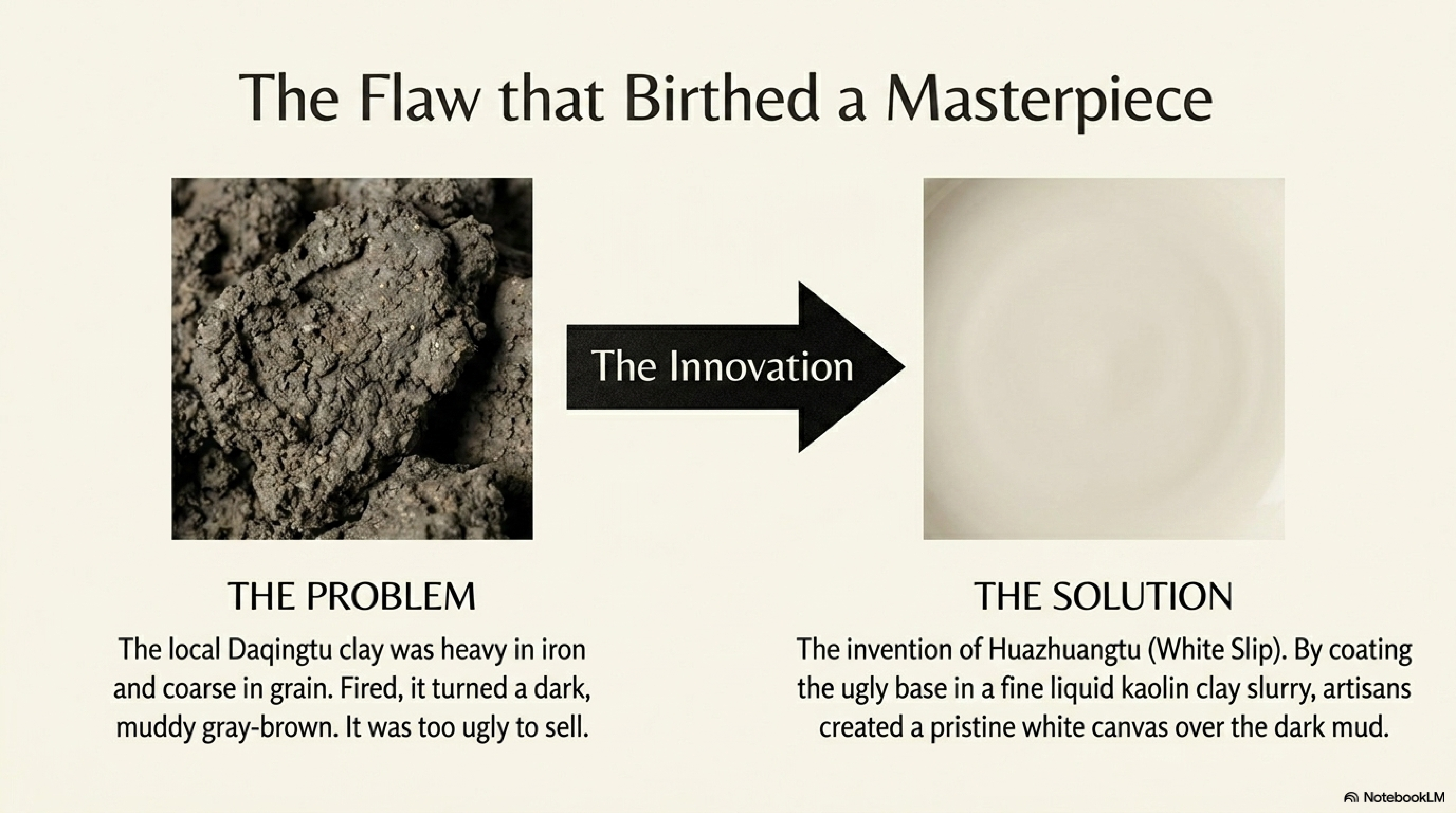 The Flaw that Birthed a Masterpiece

The Innovation

THE PROBLEM

The local Daqingtu clay was heavy in iron and coarse in grain. Fired, it turned a dark, muddy gray-brown. It was too ugly to sell.

THE SOLUTION

The invention of Huazhuangtu (White Slip). By coating the ugly base in a fine liquid kaolin clay slurry, artisans created a pristine white canvas over the dark mud.

NotebookLM